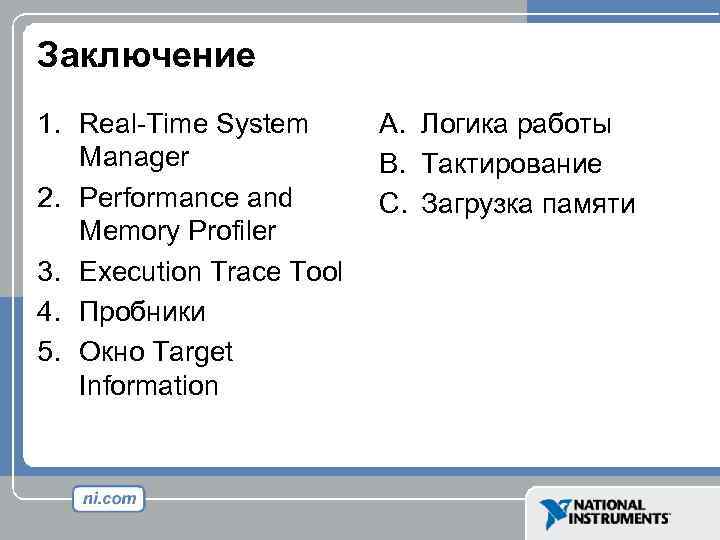 Заключение

1. Real-Time System Manager
2. Performance and Memory Profiler
3. Execution Trace Tool
4. Пробники
5. Окно Target Information

A. Логика работы
B. Тактирование
C. Загрузка памяти

ni.com

NATIONAL INSTRUMENTS